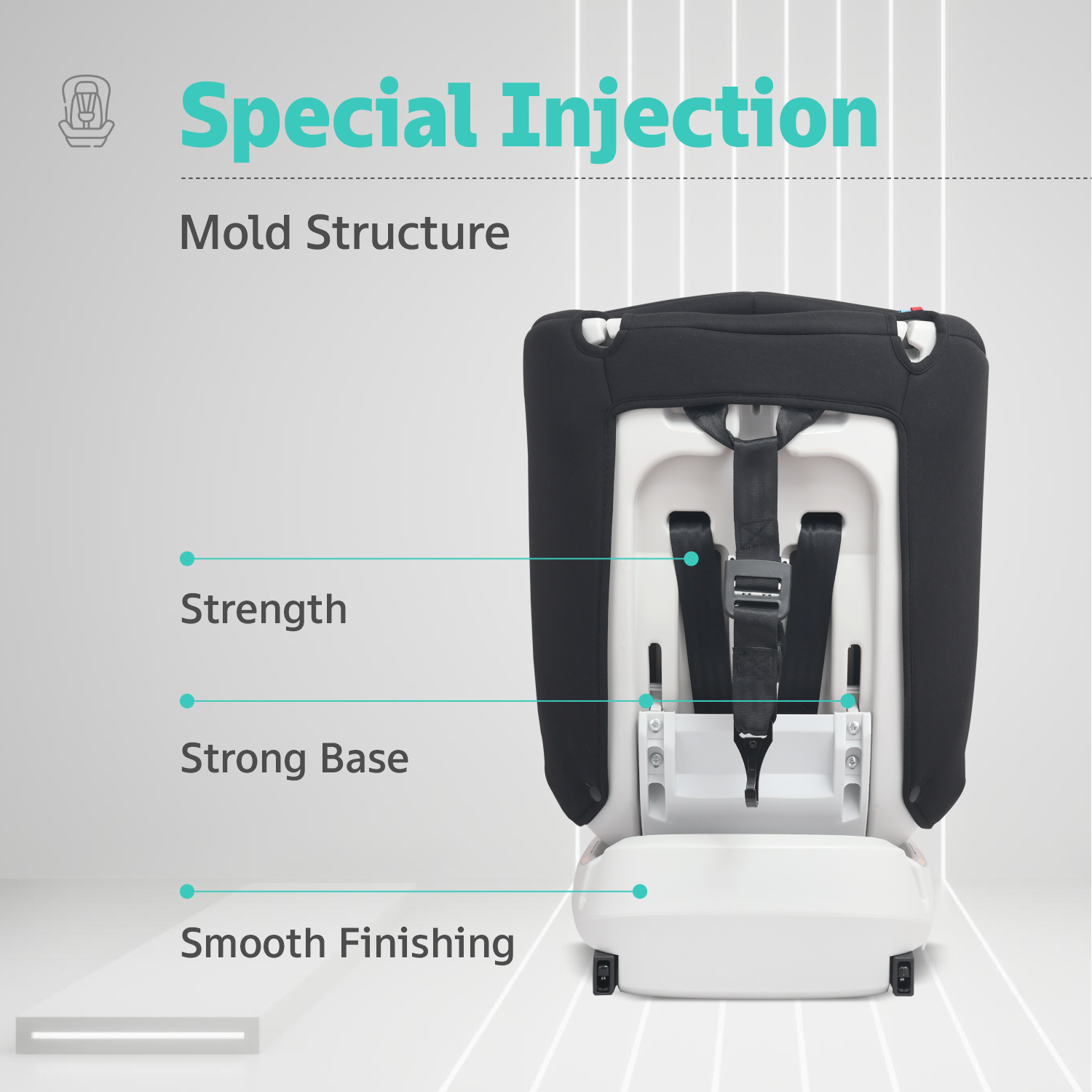 Special Injection

Mold Structure

Strength

Strong Base

Smooth Finishing